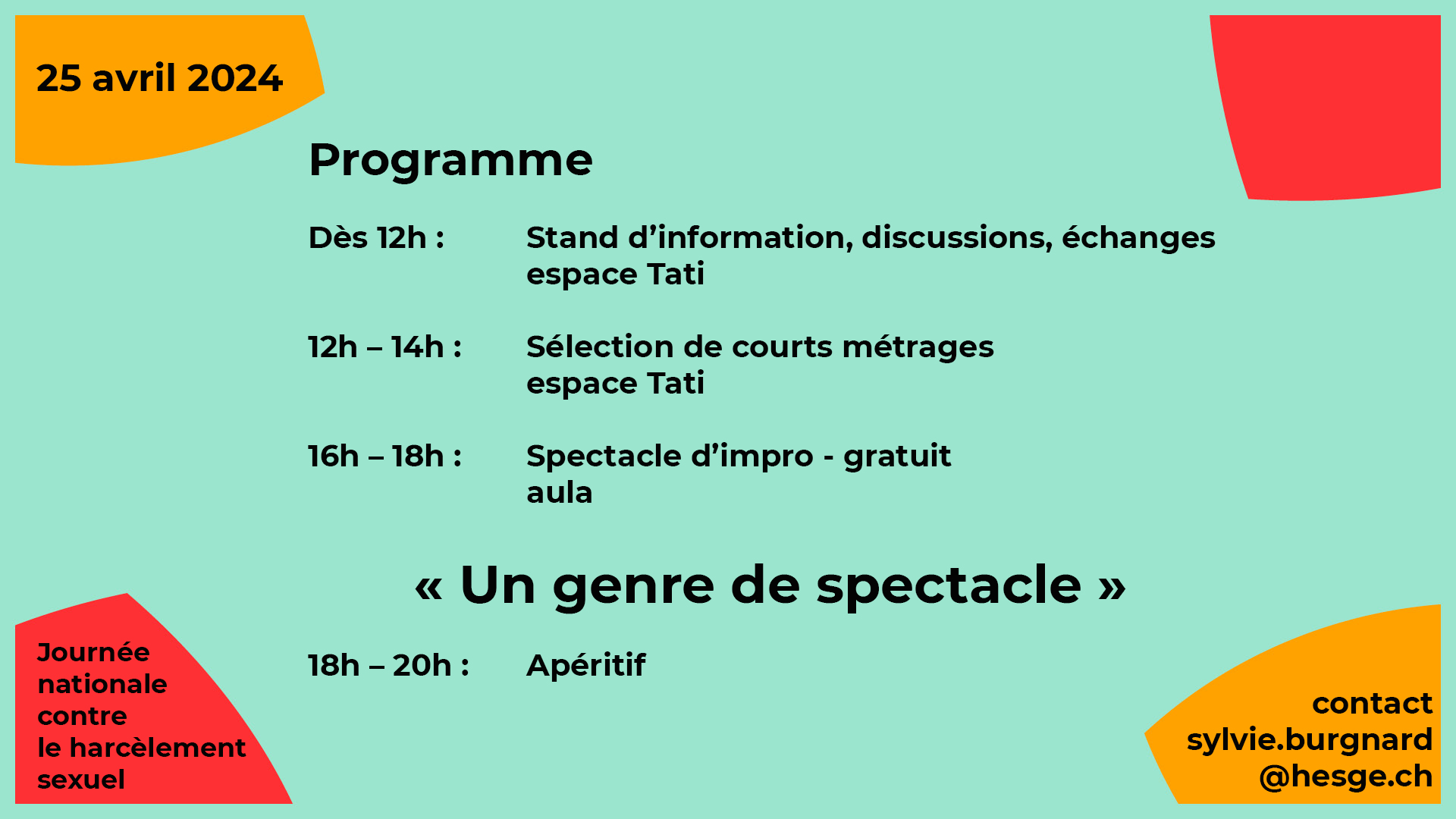 25 avril 2024

Programme

Dès 12h : Stand d’information, discussions, échanges
espace Tati

12h – 14h : Sélection de courts métrages
espace Tati

16h – 18h : Spectacle d’impro - gratuit
aula

« Un genre de spectacle »

18h – 20h : Apéritif

Journée nationale contre le harcèlement sexuel

contact
sylvie.burgnard
@hesge.ch